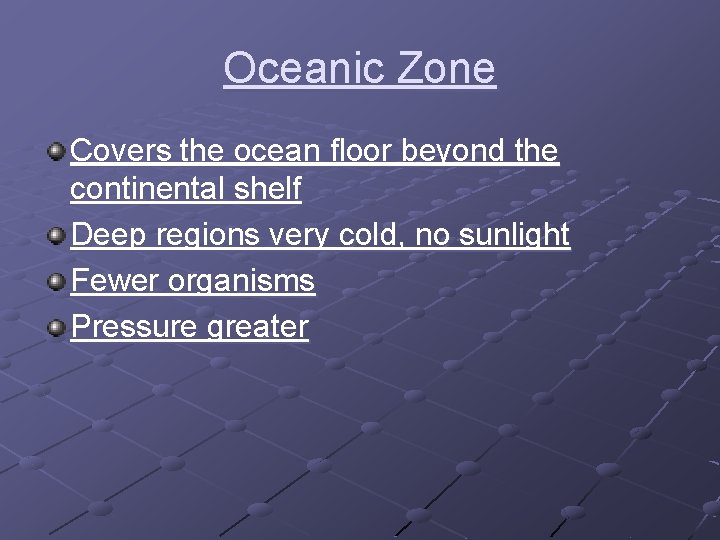 Oceanic Zone

Covers the ocean floor beyond the continental shelf

Deep regions very cold, no sunlight

Fewer organisms

Pressure greater